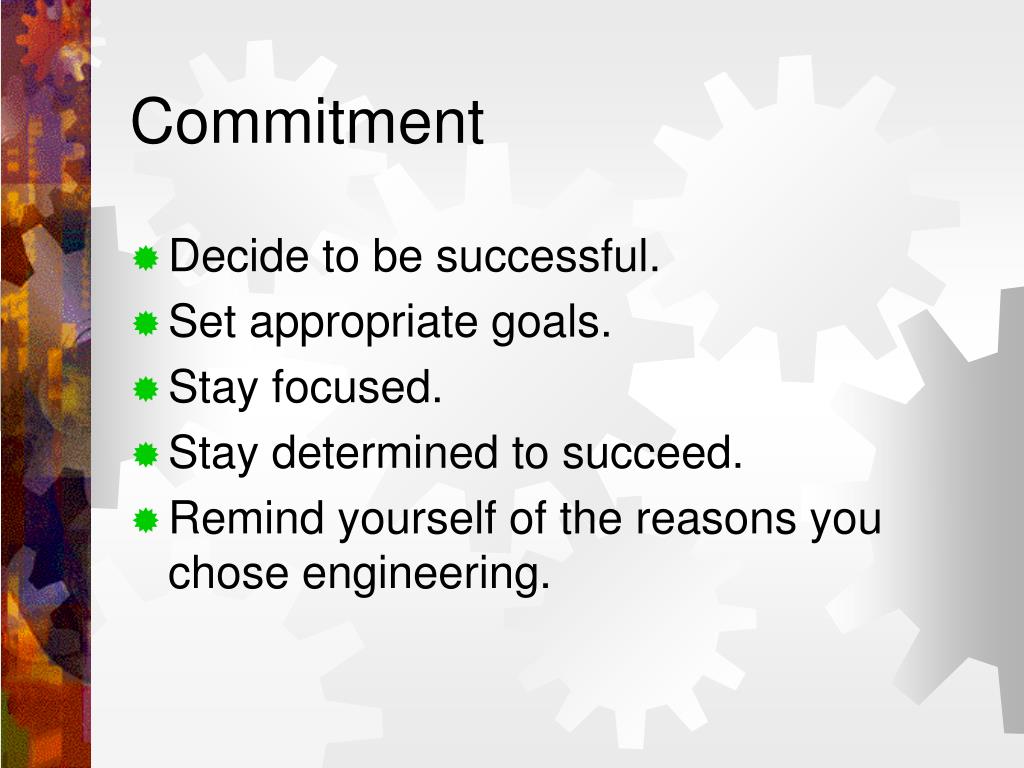 Commitment

Decide to be successful.
Set appropriate goals.
Stay focused.
Stay determined to succeed.
Remind yourself of the reasons you chose engineering.